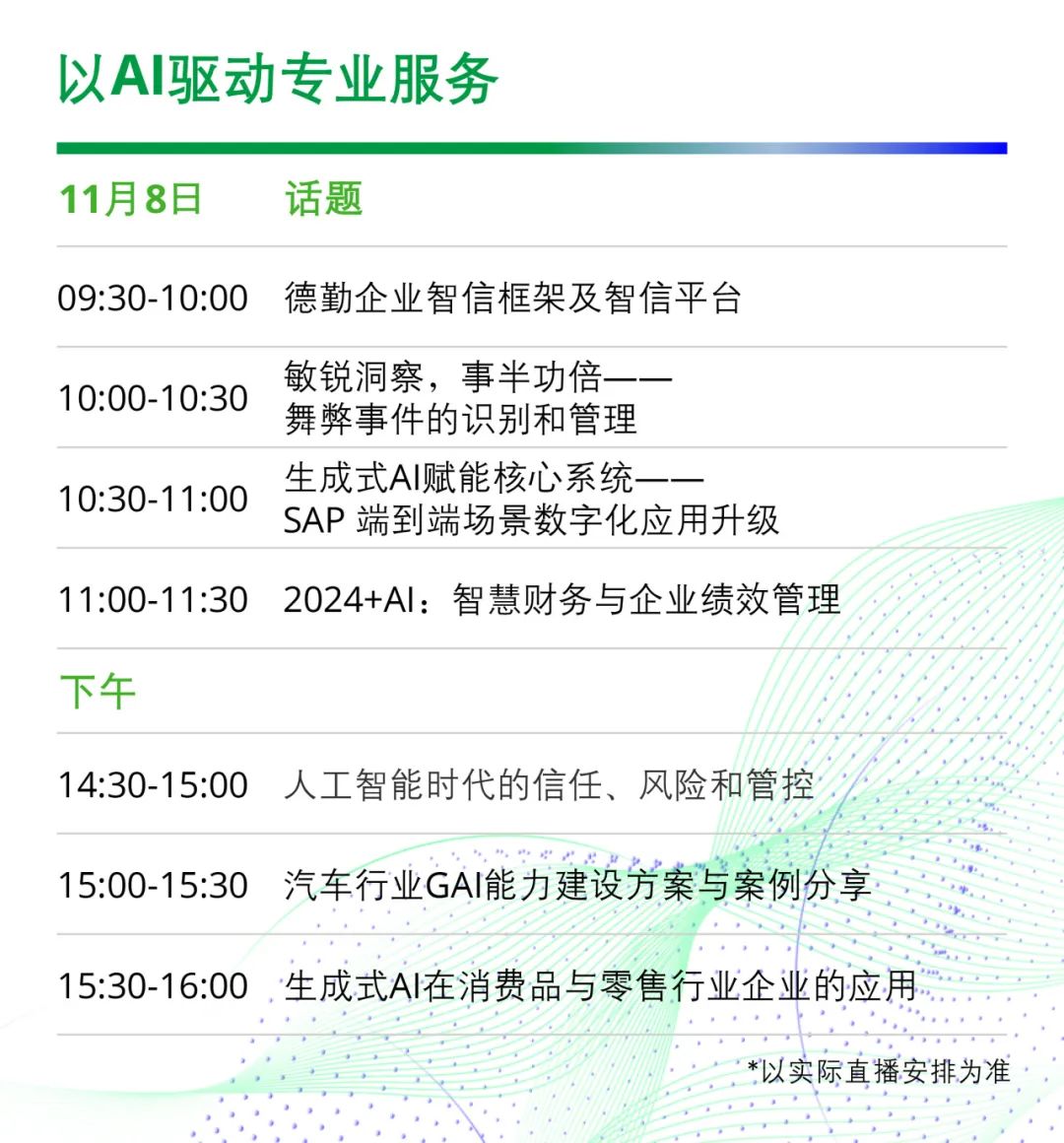 以AI驱动专业服务

| 11月8日 | 话题 |
|---|---|
| 09:30-10:00 | 德勤企业智信框架及智信平台 |
| 10:00-10:30 | 敏锐洞察，事半功倍——舞弊事件的识别和管理 |
| 10:30-11:00 | 生成式AI赋能核心系统——SAP 端到端场景数字化应用升级 |
| 11:00-11:30 | 2024+AI：智慧财务与企业绩效管理 |
| 下午 | |
| 14:30-15:00 | 人工智能时代的信任、风险和管控 |
| 15:00-15:30 | 汽车行业GAI能力建设方案与案例分享 |
| 15:30-16:00 | 生成式AI在消费品与零售行业企业的应用 |

*以实际直播安排为准